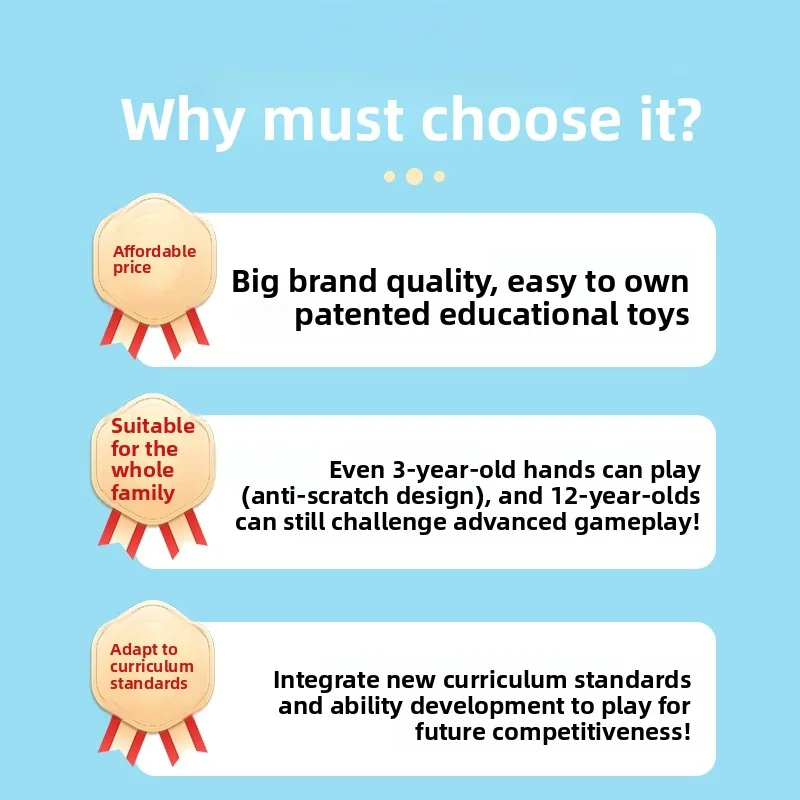 Why must choose it?

Affordable price

Big brand quality, easy to own patented educational toys

Suitable for the whole family

Even 3-year-old hands can play (anti-scratch design), and 12-year-olds can still challenge advanced gameplay!

Adapt to curriculum standards

Integrate new curriculum standards and ability development to play for future competitiveness!